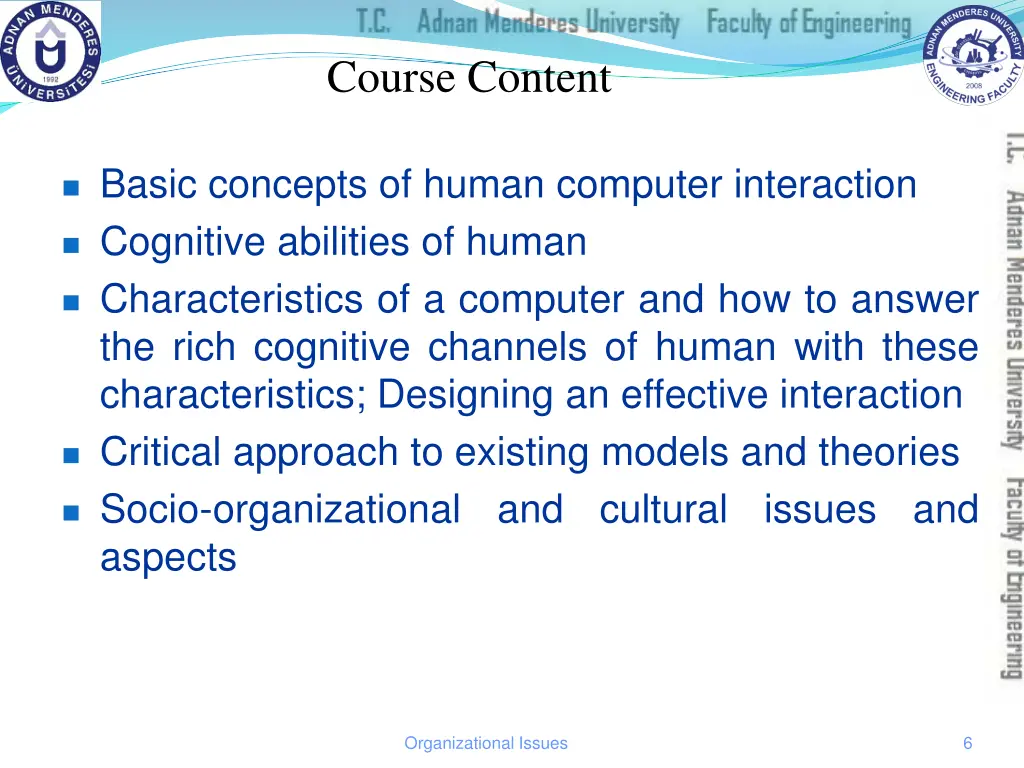 ADNAN MENDERES ÜNİVERSİTESİ 1992

T.C. Adnan Menderes University Faculty of Engineering

ADNAN MENDERES UNIVERSITY ENGINEERING FACULTY 2008

Course Content

- Basic concepts of human computer interaction
- Cognitive abilities of human
- Characteristics of a computer and how to answer the rich cognitive channels of human with these characteristics; Designing an effective interaction
- Critical approach to existing models and theories
- Socio-organizational and cultural issues and aspects

T.C. Adnan Menderes University Faculty of Engineering

Organizational Issues

6